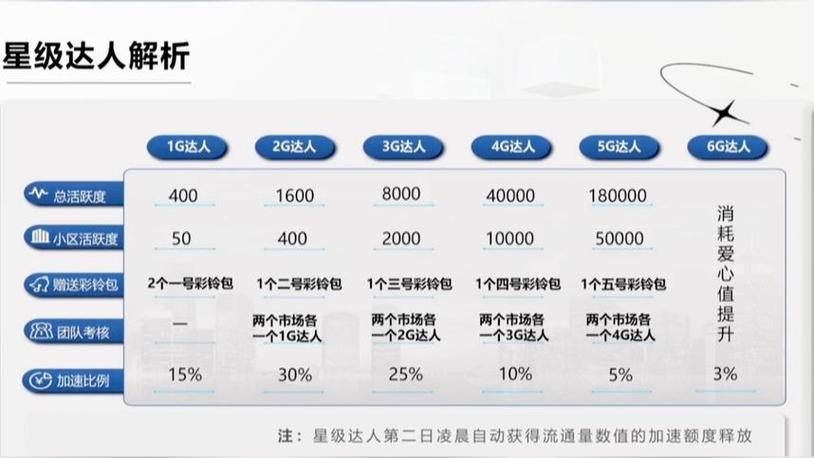 星级达人解析

| | 1G达人 | 2G达人 | 3G达人 | 4G达人 | 5G达人 | 6G达人 |
|---|---|---|---|---|---|---|
| 总活跃度 | 400 | 1600 | 8000 | 40000 | 180000 | 消耗爱心值提升 |
| 小区活跃度 | 50 | 400 | 2000 | 10000 | 50000 | |
| 赠送彩铃包 | 2个一号彩铃包 | 1个二号彩铃包 | 1个三号彩铃包 | 1个四号彩铃包 | 1个五号彩铃包 | |
| 团队考核 | — | 两个市场各一个1G达人 | 两个市场各一个2G达人 | 两个市场各一个3G达人 | 两个市场各一个4G达人 | |
| 加速比例 | 15% | 30% | 25% | 10% | 5% | 3% |

注：星级达人第二日凌晨自动获得流通量数值的加速额度释放